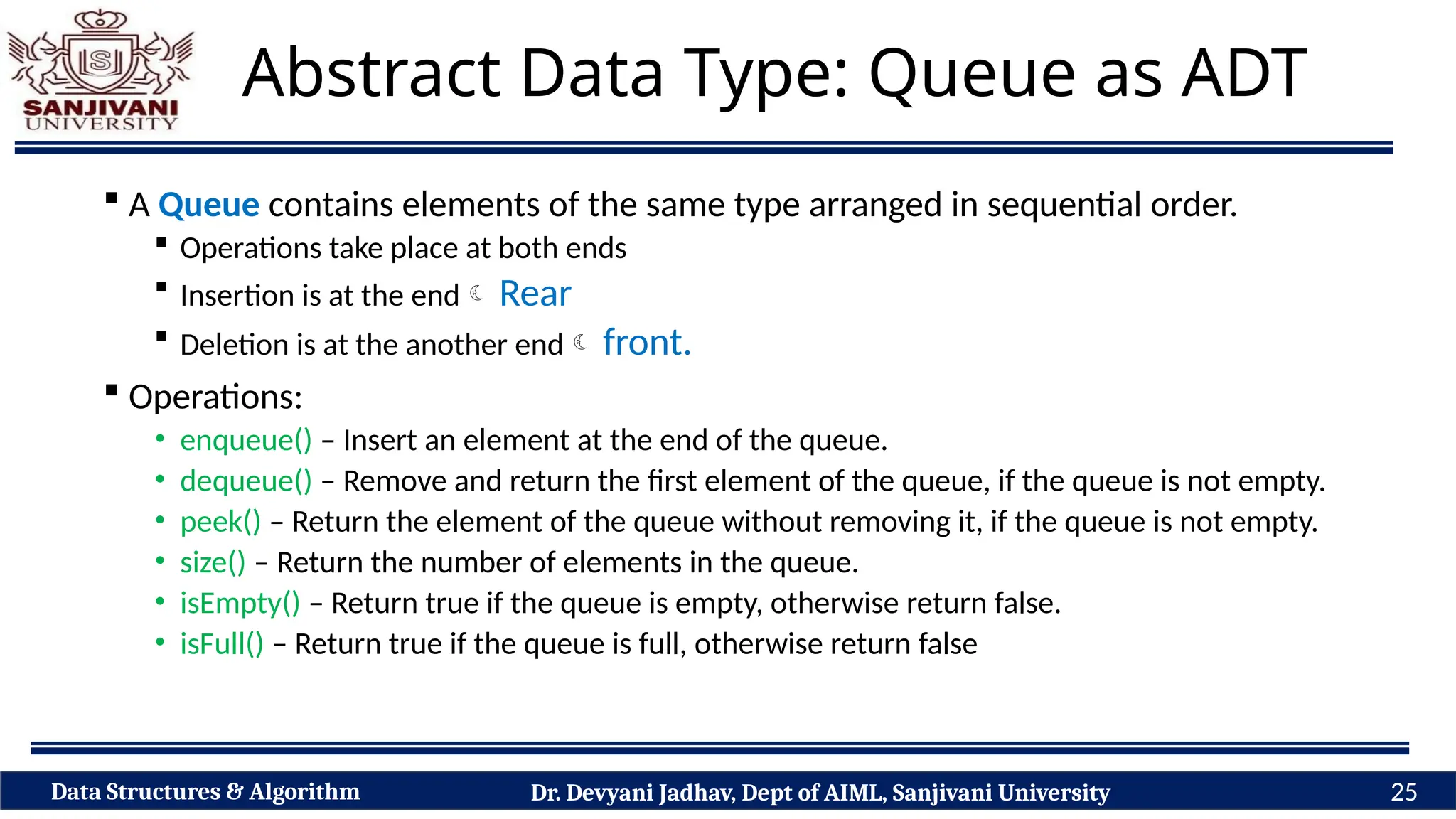 SANJIVANI UNIVERSITY

Abstract Data Type: Queue as ADT

▪ A Queue contains elements of the same type arranged in sequential order.

▪ Operations take place at both ends

▪ Insertion is at the end ☾ Rear

▪ Deletion is at the another end ☾ front.

▪ Operations:

• enqueue() – Insert an element at the end of the queue.
• dequeue() – Remove and return the first element of the queue, if the queue is not empty.
• peek() – Return the element of the queue without removing it, if the queue is not empty.
• size() – Return the number of elements in the queue.
• isEmpty() – Return true if the queue is empty, otherwise return false.
• isFull() – Return true if the queue is full, otherwise return false

Data Structures & Algorithm Dr. Devyani Jadhav, Dept of AIML, Sanjivani University 25